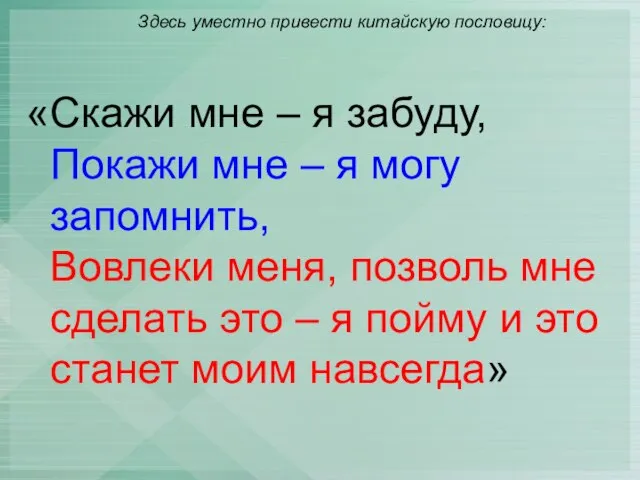 Здесь уместно привести китайскую пословицу:

«Скажи мне – я забуду,
Покажи мне – я могу запомнить,
Вовлеки меня, позволь мне сделать это – я пойму и это станет моим навсегда»